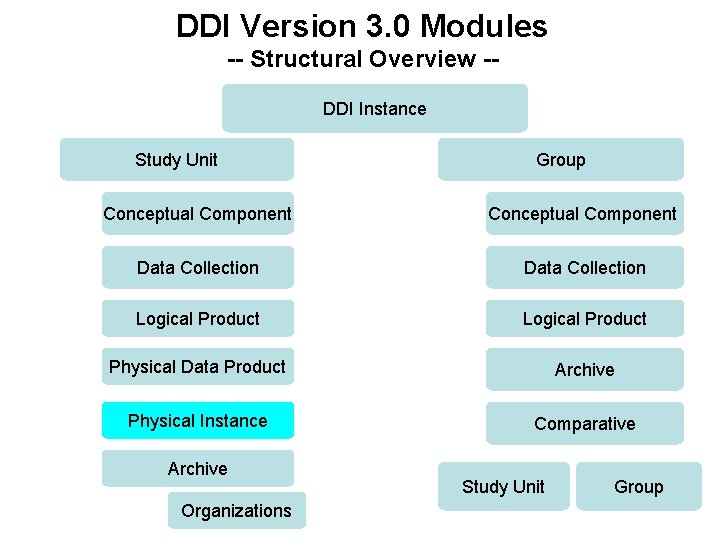 DDI Version 3.0 Modules
-- Structural Overview --

DDI Instance

Study Unit

Conceptual Component

Data Collection

Logical Product

Physical Data Product

Physical Instance

Archive

Organizations

Group

Conceptual Component

Data Collection

Logical Product

Archive

Comparative

Study Unit

Group